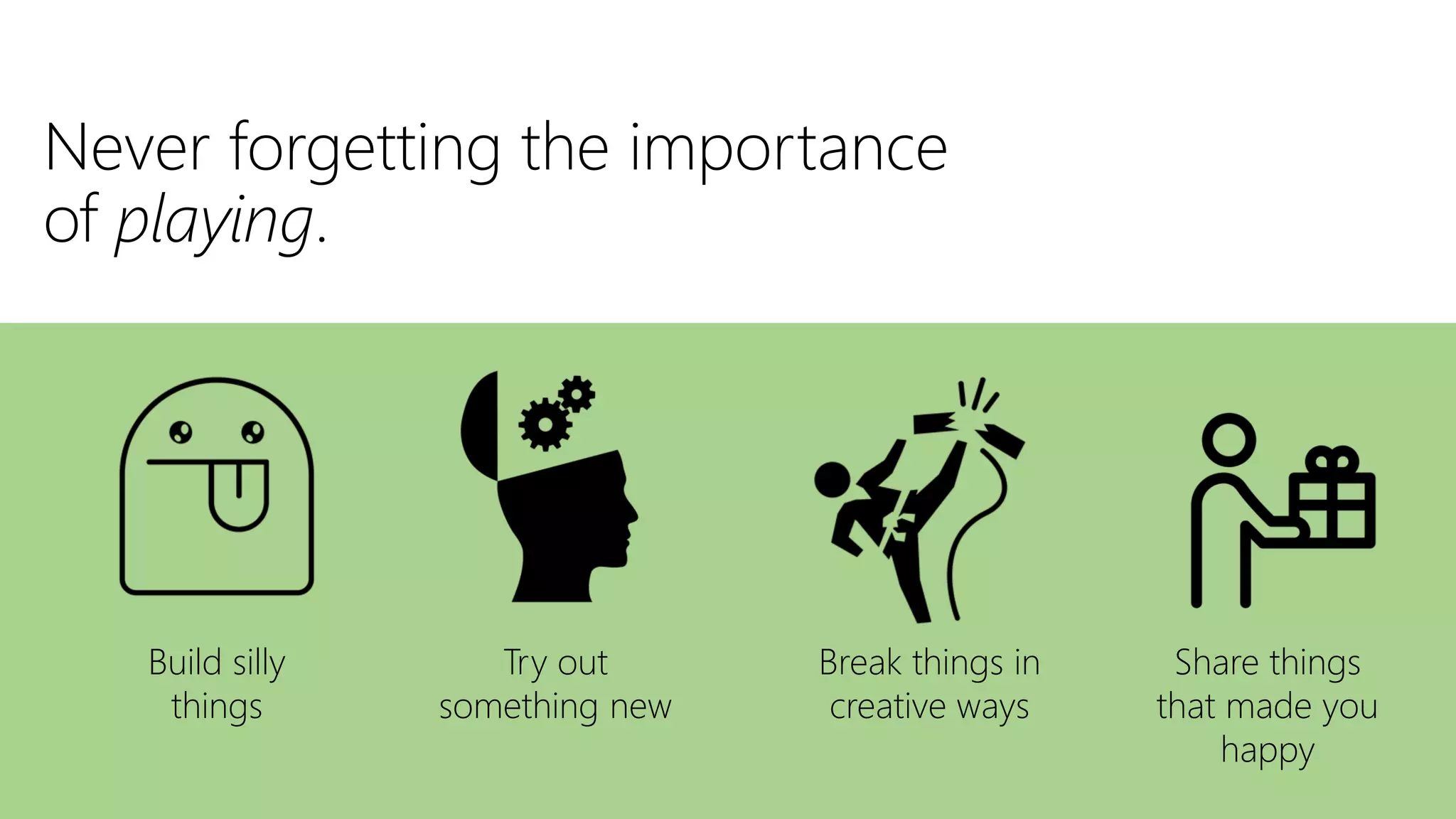 Never forgetting the importance of playing.

Build silly things

Try out something new

Break things in creative ways

Share things that made you happy